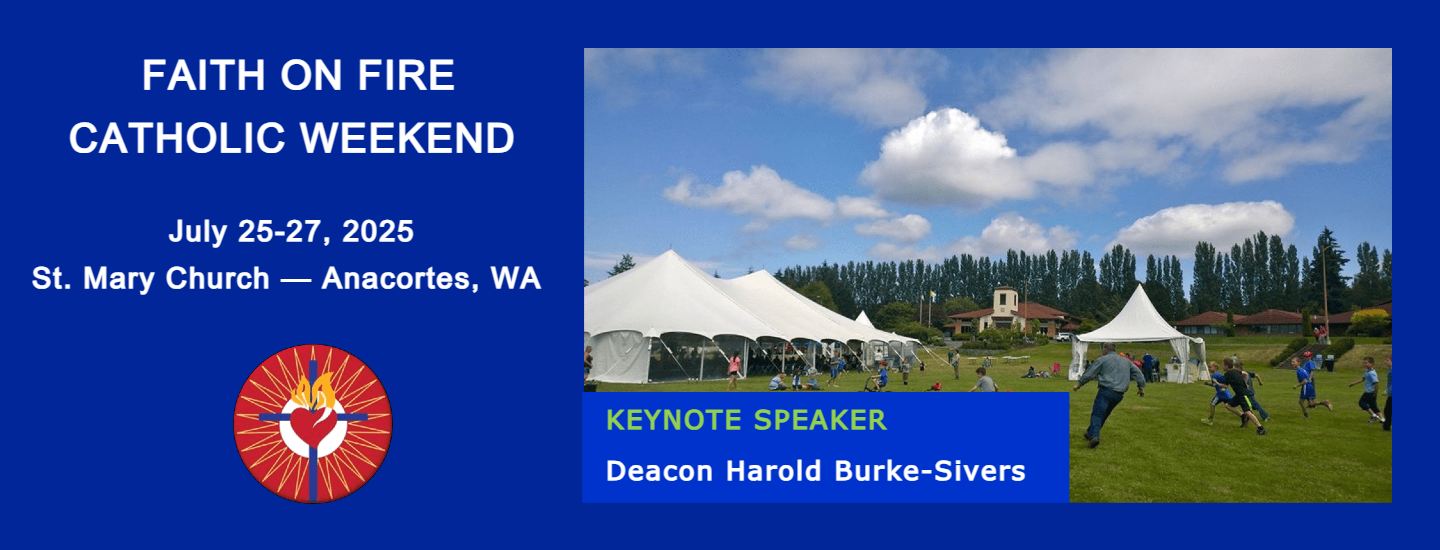 FAITH ON FIRE
CATHOLIC WEEKEND

July 25-27, 2025
St. Mary Church — Anacortes, WA

KEYNOTE SPEAKER
Deacon Harold Burke-Sivers